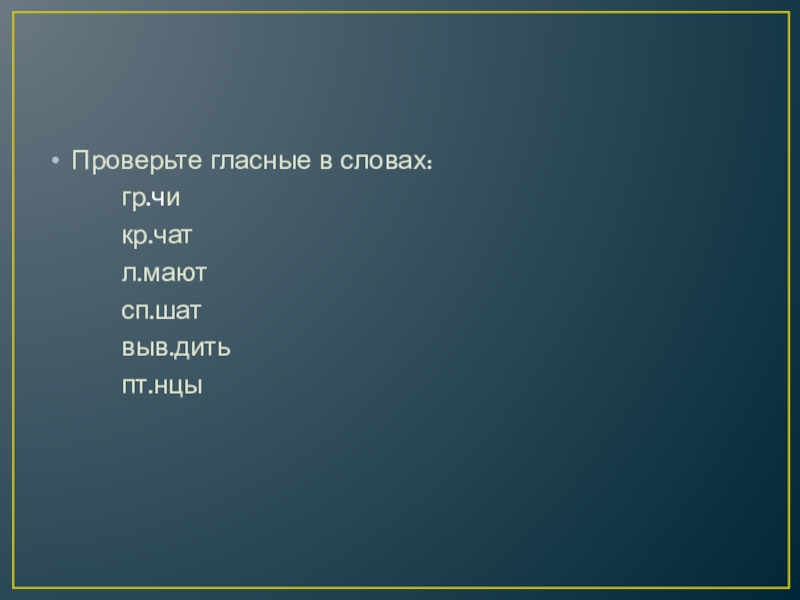 • Проверьте гласные в словах:

гр.чи

кр.чат

л.мают

сп.шат

выв.дить

пт.нцы